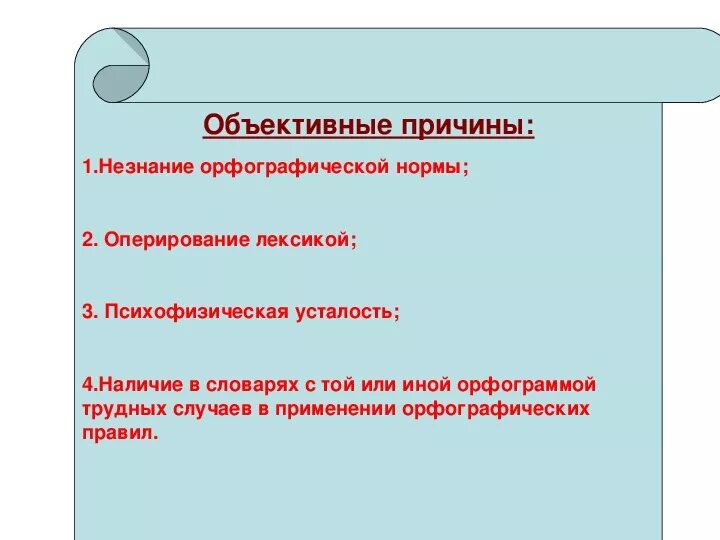 Объективные причины:

1.Незнание орфографической нормы;

2. Оперирование лексикой;

3. Психофизическая усталость;

4.Наличие в словарях с той или иной орфограммой трудных случаев в применении орфографических правил.